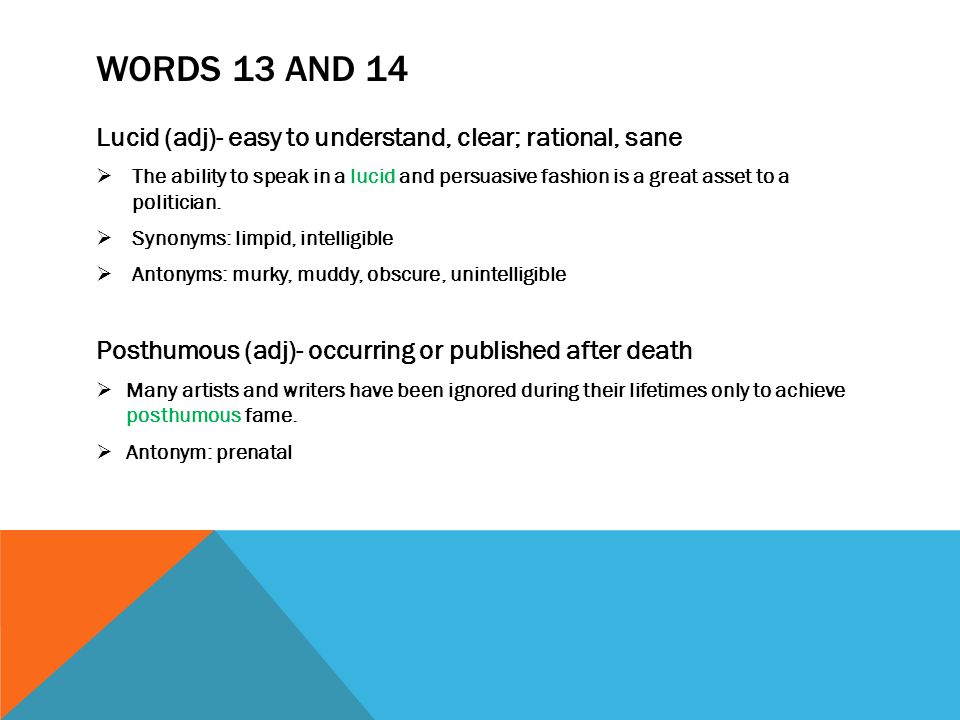 WORDS 13 AND 14

Lucid (adj)- easy to understand, clear; rational, sane

➢ The ability to speak in a lucid and persuasive fashion is a great asset to a politician.

➢ Synonyms: limpid, intelligible

➢ Antonyms: murky, muddy, obscure, unintelligible

Posthumous (adj)- occurring or published after death

➢ Many artists and writers have been ignored during their lifetimes only to achieve posthumous fame.

➢ Antonym: prenatal